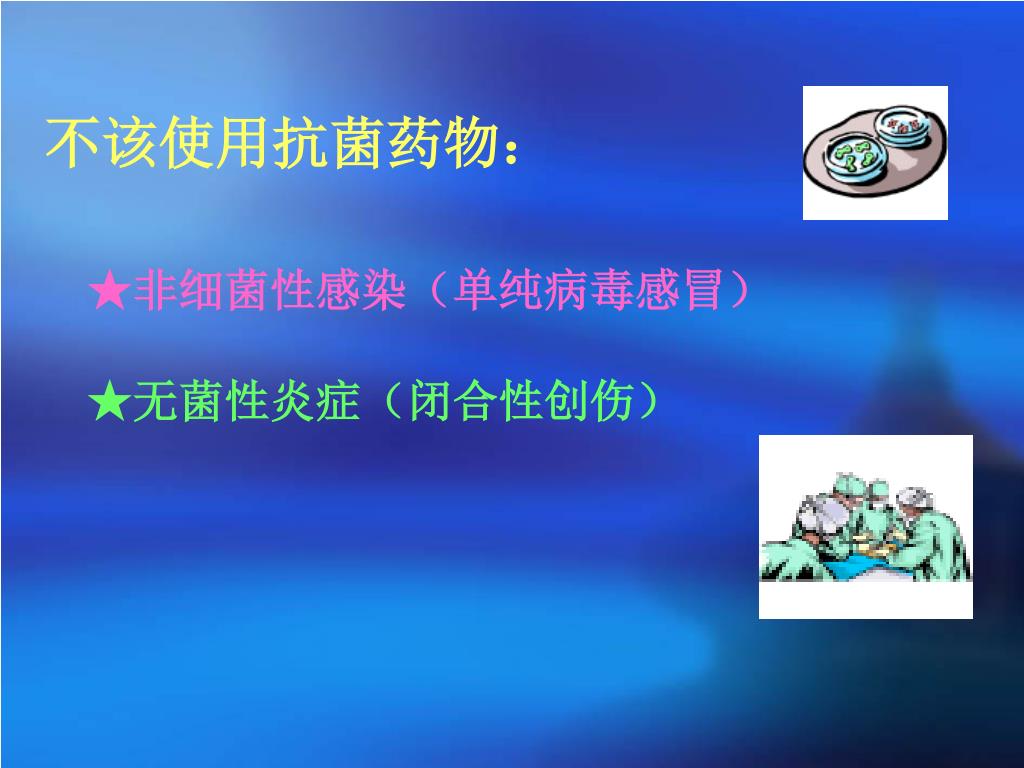 不该使用抗菌药物：

★非细菌性感染（单纯病毒感冒）

★无菌性炎症（闭合性创伤）